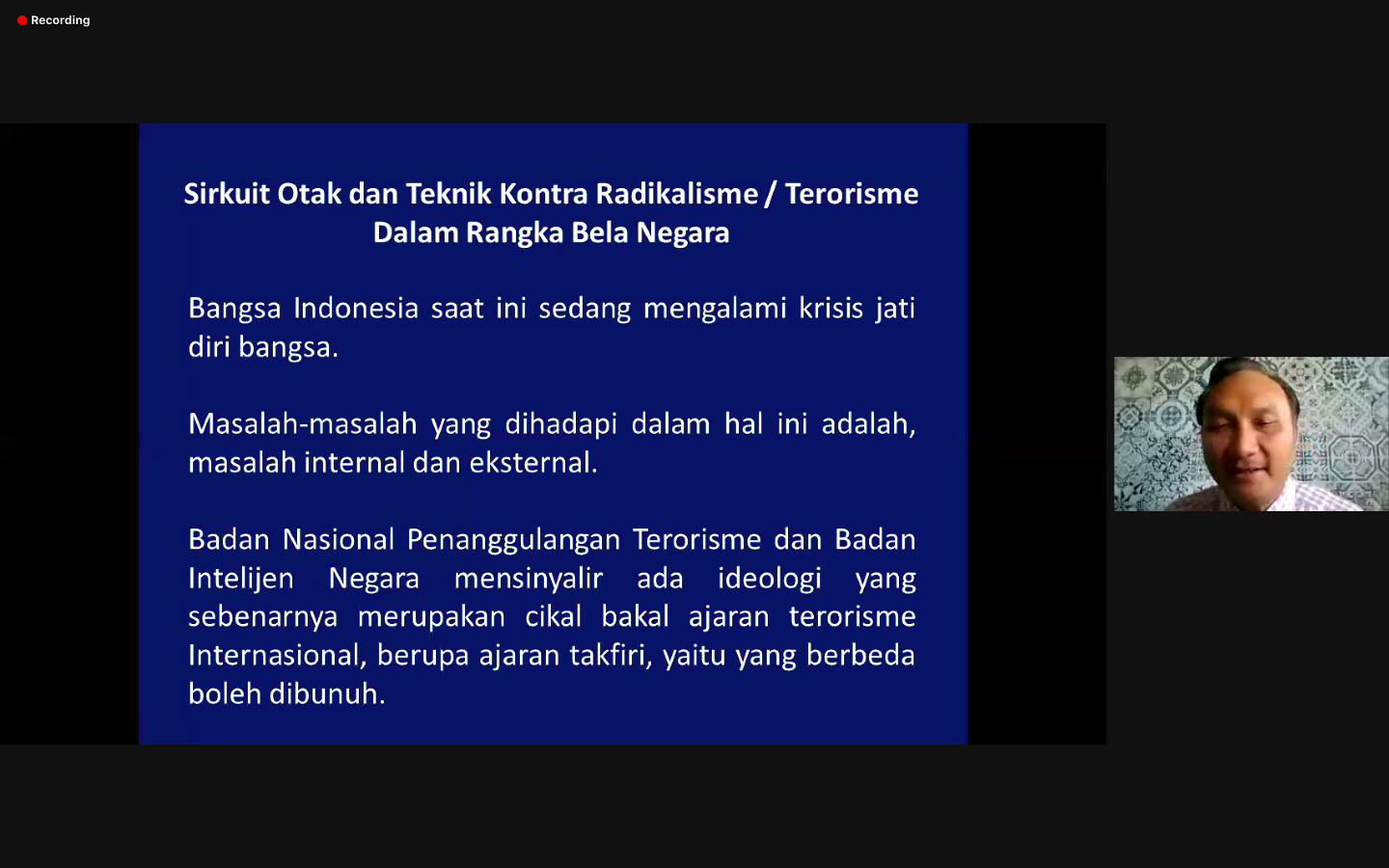 Recording

Sirkuit Otak dan Teknik Kontra Radikalisme / Terorisme Dalam Rangka Bela Negara

Bangsa Indonesia saat ini sedang mengalami krisis jati diri bangsa.

Masalah-masalah yang dihadapi dalam hal ini adalah, masalah internal dan eksternal.

Badan Nasional Penanggulangan Terorisme dan Badan Intelijen Negara mensinyalir ada ideologi yang sebenarnya merupakan cikal bakal ajaran terorisme Internasional, berupa ajaran takfiri, yaitu yang berbeda boleh dibunuh.